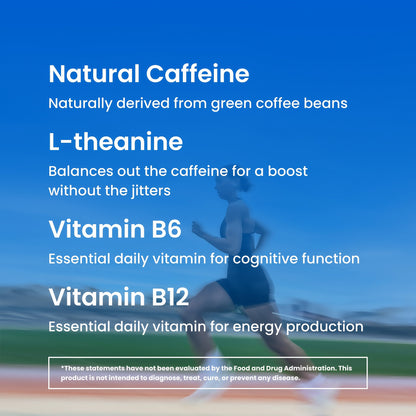 Natural Caffeine

Naturally derived from green coffee beans

L-theanine

Balances out the caffeine for a boost without the jitters

Vitamin B6

Essential daily vitamin for cognitive function

Vitamin B12

Essential daily vitamin for energy production

*These statements have not been evaluated by the Food and Drug Administration. This product is not intended to diagnose, treat, cure, or prevent any disease.